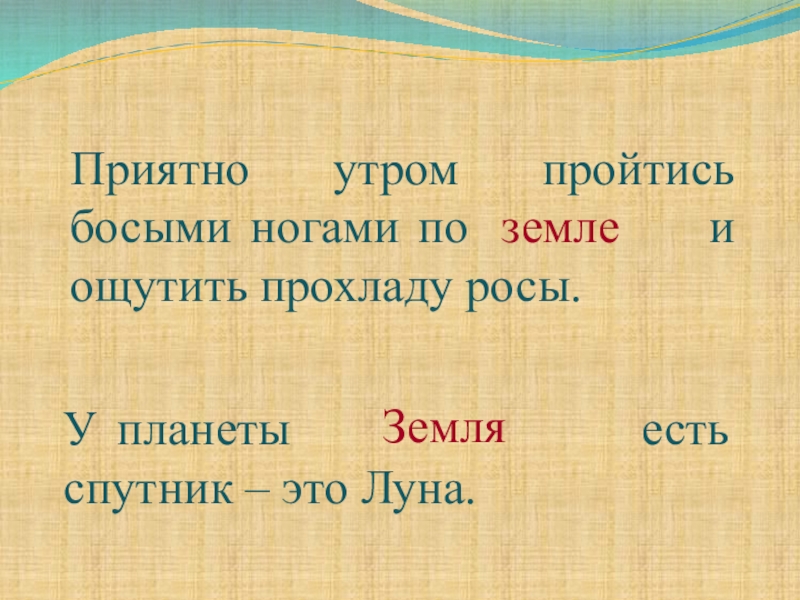 Приятно утром пройтись босыми ногами по земле и ощутить прохладу росы.

У планеты Земля есть спутник – это Луна.